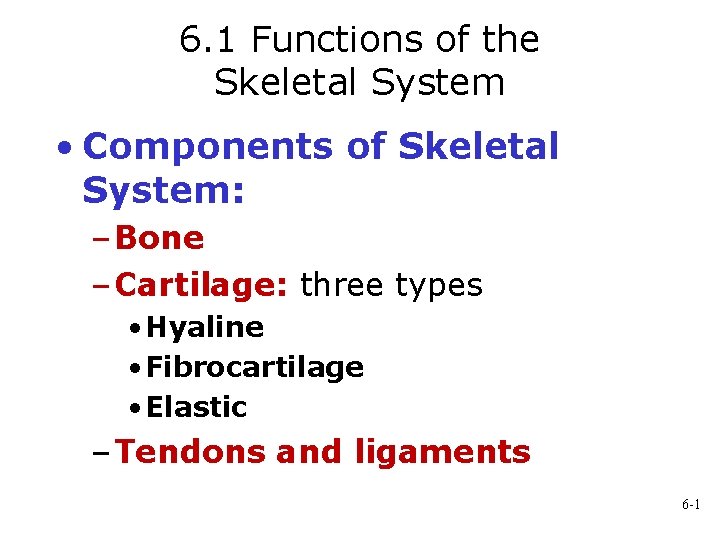 6.1 Functions of the Skeletal System

• Components of Skeletal System:

– Bone

– Cartilage: three types

• Hyaline

• Fibrocartilage

• Elastic

– Tendons and ligaments

6-1